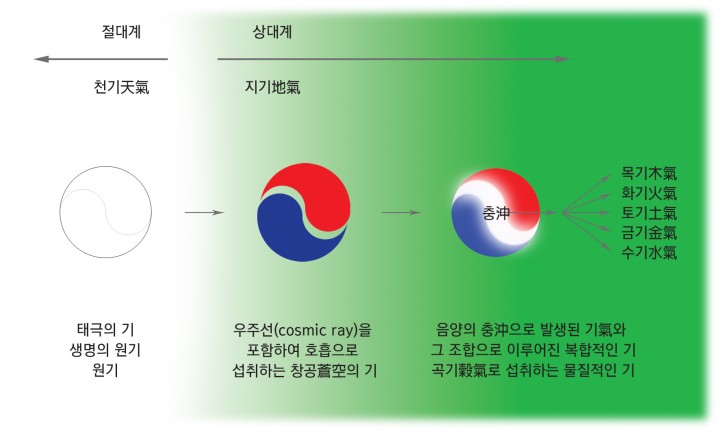 절대계

상대계

천기天氣

지기地氣

충沖

목기木氣
화기火氣
토기土氣
금기金氣
수기水氣

태극의 기
생명의 원기
원기

우주선(cosmic ray)을
포함하여 호흡으로
섭취하는 창공蒼空의 기

음양의 충沖으로 발생된 기氣와
그 조합으로 이루어진 복합적인 기
곡기穀氣로 섭취하는 물질적인 기